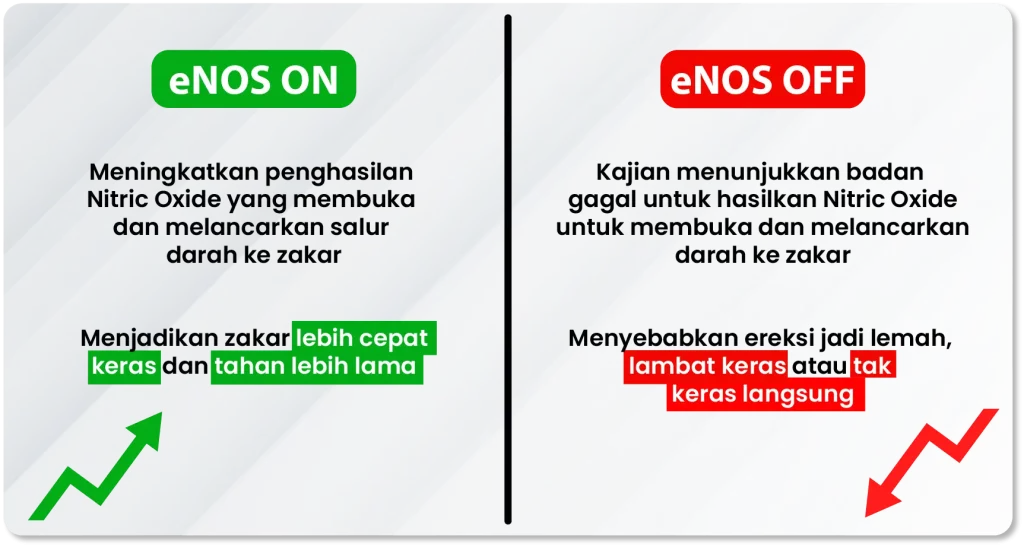 eNOS ON

Meningkatkan penghasilan Nitric Oxide yang membuka dan melancarkan salur darah ke zakar

Menjadikan zakar lebih cepat keras dan tahan lebih lama

eNOS OFF

Kajian menunjukkan badan gagal untuk hasilkan Nitric Oxide untuk membuka dan melancarkan darah ke zakar

Menyebabkan ereksi jadi lemah, lambat keras atau tak keras langsung